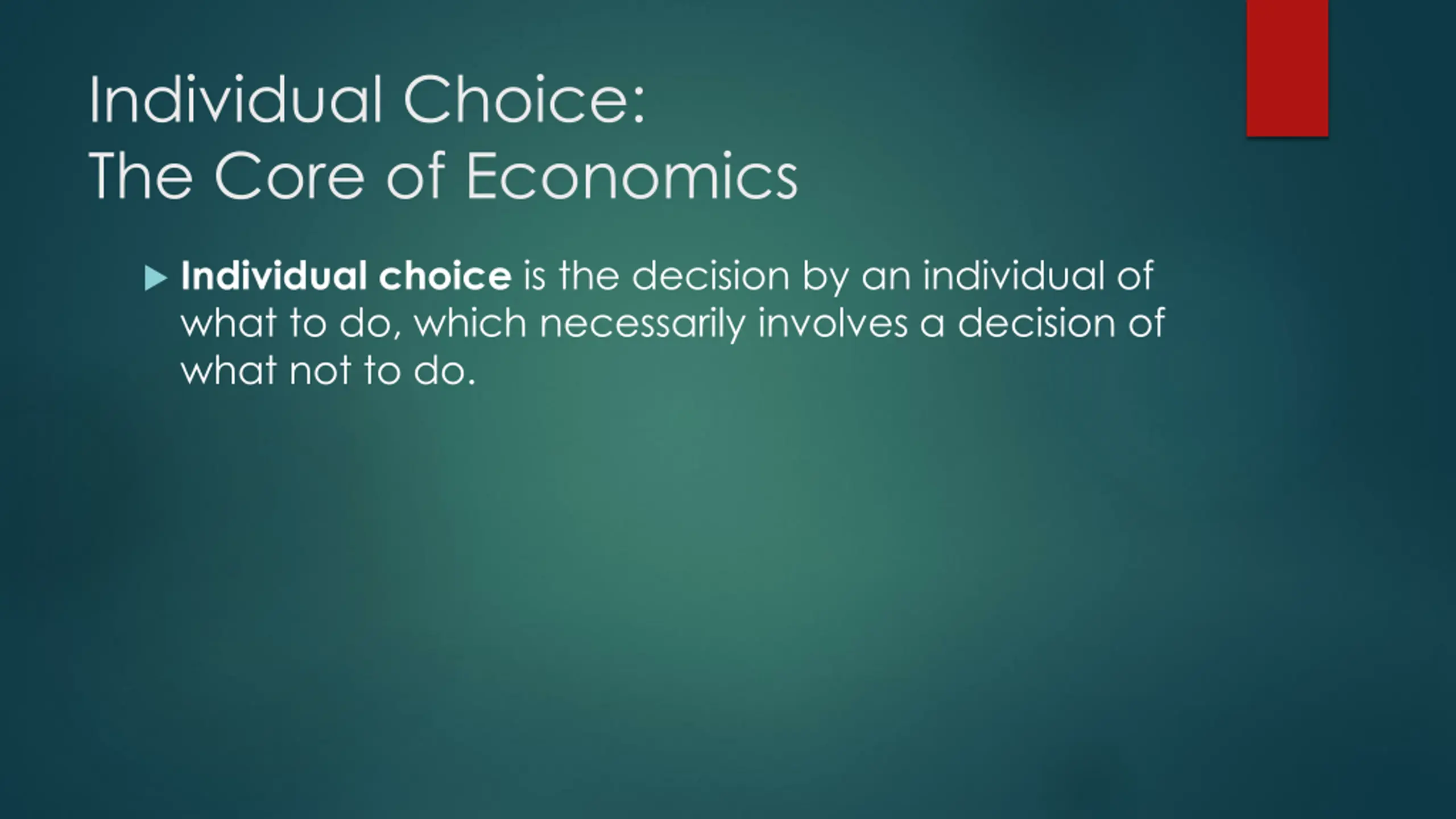 Individual Choice:
The Core of Economics

Individual choice is the decision by an individual of what to do, which necessarily involves a decision of what not to do.